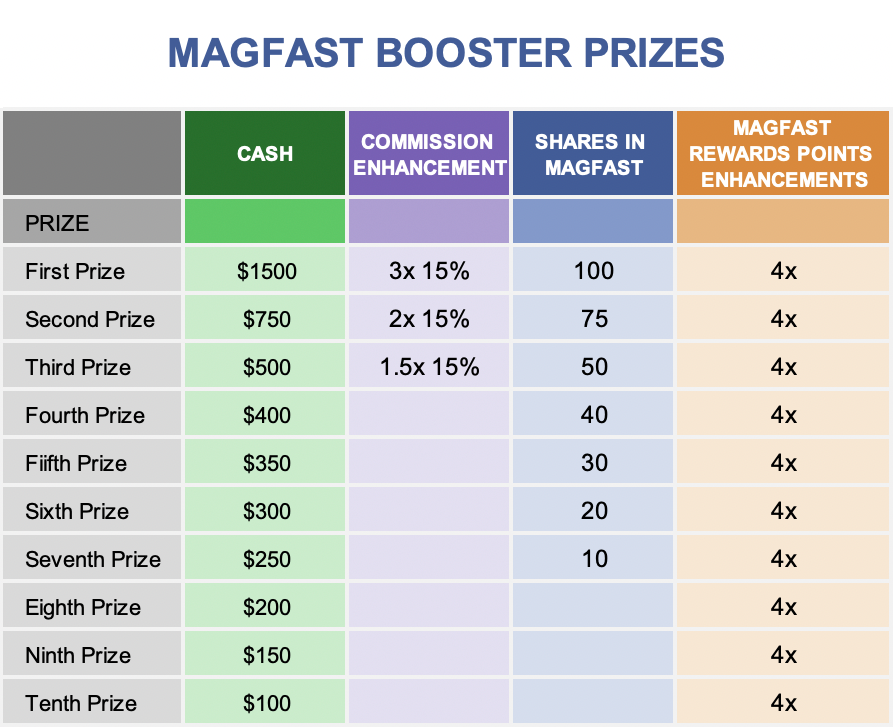 MAGFAST BOOSTER PRIZES

|  | CASH | COMMISSION ENHANCEMENT | SHARES IN MAGFAST | MAGFAST REWARDS POINTS ENHANCEMENTS |
|---|---|---|---|---|
| PRIZE |  |  |  |  |
| First Prize | $1500 | 3x 15% | 100 | 4x |
| Second Prize | $750 | 2x 15% | 75 | 4x |
| Third Prize | $500 | 1.5x 15% | 50 | 4x |
| Fourth Prize | $400 |  | 40 | 4x |
| Fiifth Prize | $350 |  | 30 | 4x |
| Sixth Prize | $300 |  | 20 | 4x |
| Seventh Prize | $250 |  | 10 | 4x |
| Eighth Prize | $200 |  |  | 4x |
| Ninth Prize | $150 |  |  | 4x |
| Tenth Prize | $100 |  |  | 4x |